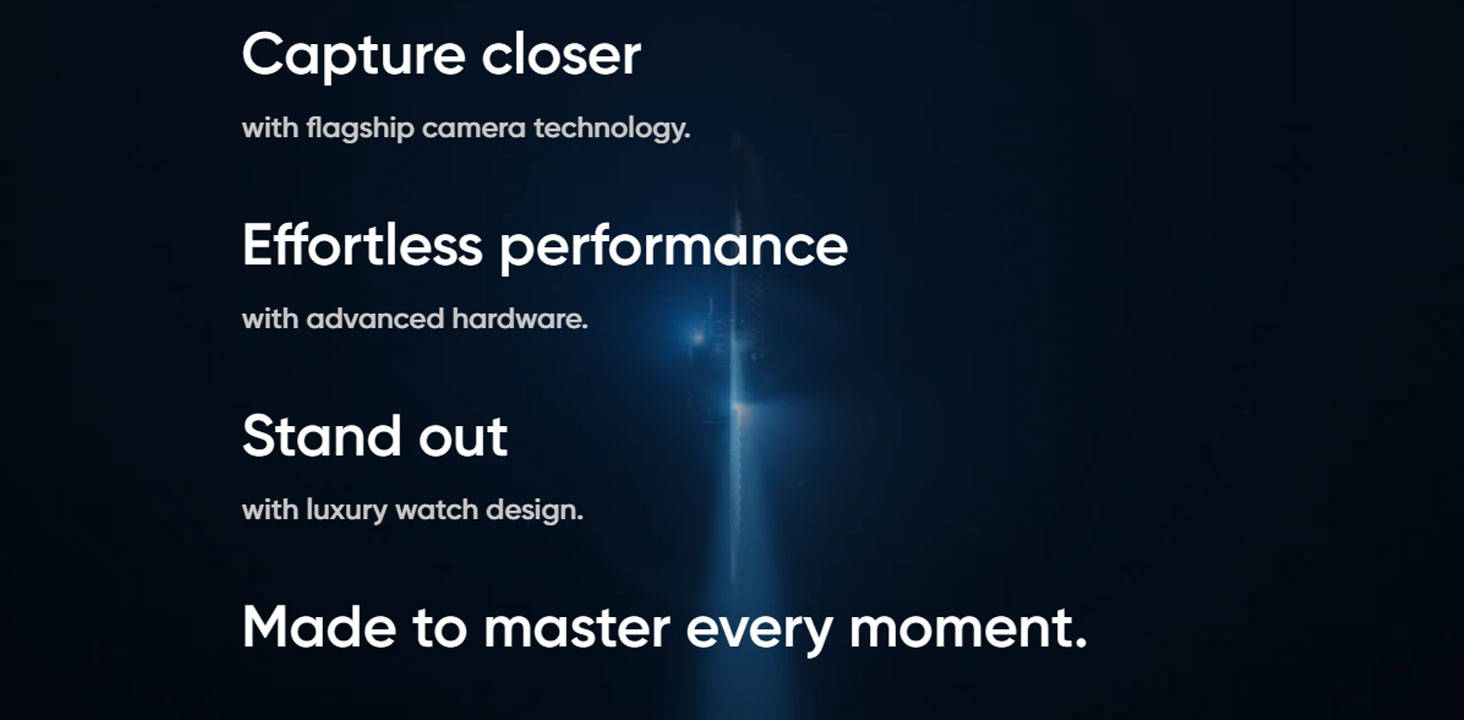 Capture closer

with flagship camera technology.

Effortless performance

with advanced hardware.

Stand out

with luxury watch design.

Made to master every moment.